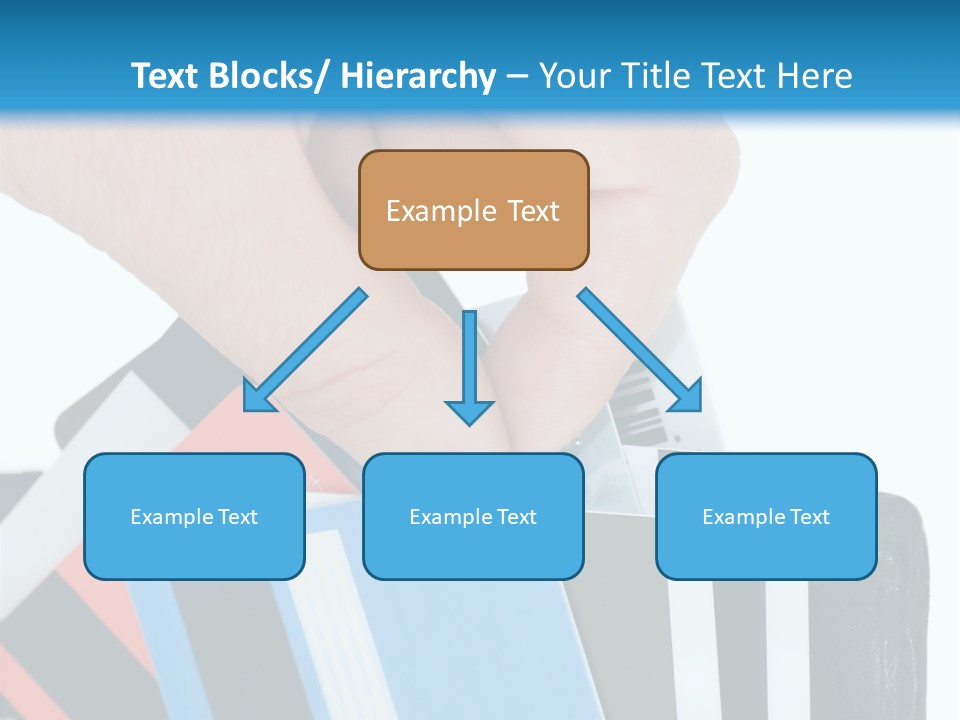 Text Blocks/ Hierarchy – Your Title Text Here

Example Text

Example Text

Example Text

Example Text